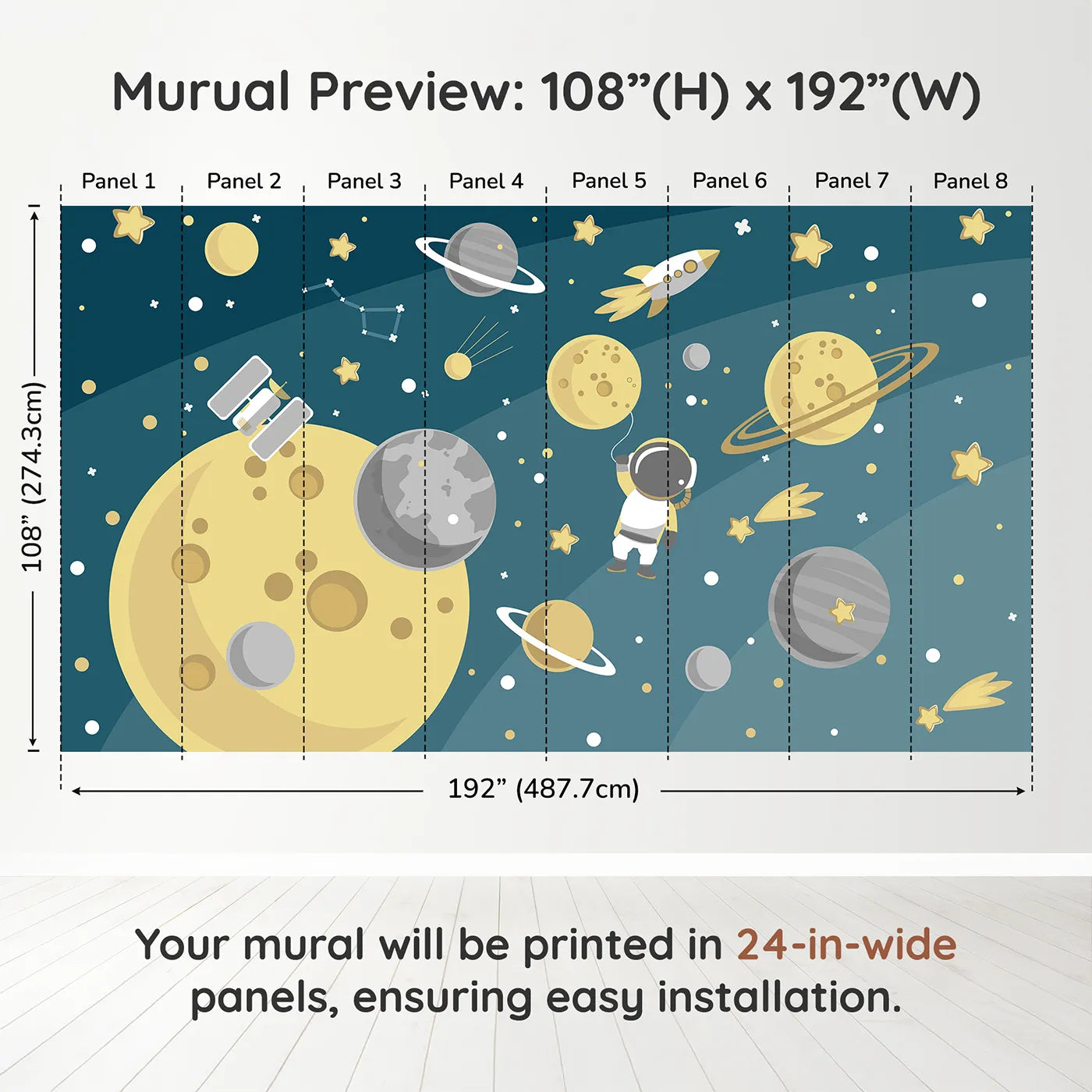 Murual Preview: 108”(H) x 192”(W)

Panel 1 Panel 2 Panel 3 Panel 4 Panel 5 Panel 6 Panel 7 Panel 8

108” (274.3cm)

192” (487.7cm)

Your mural will be printed in 24-in-wide panels, ensuring easy installation.